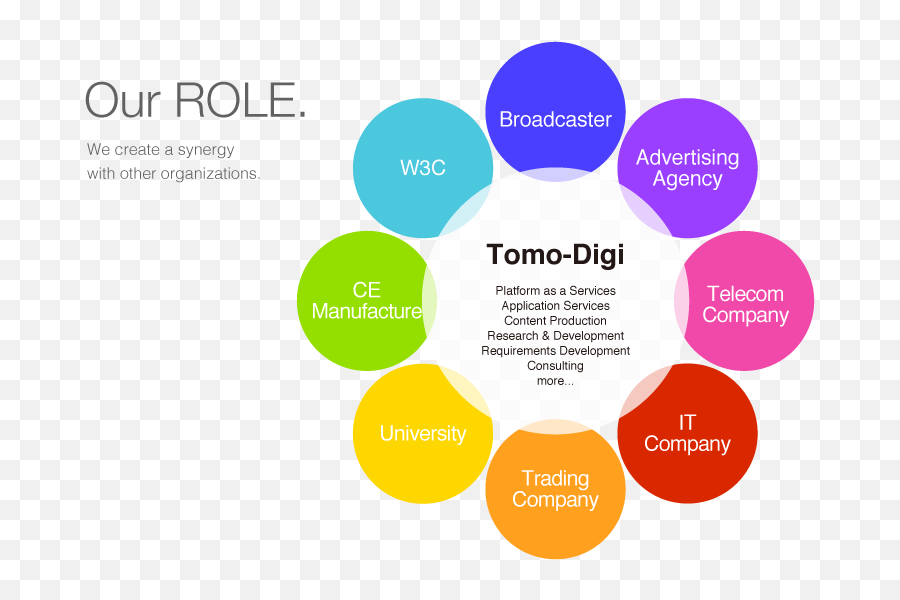 Our ROLE.

We create a synergy with other organizations.

Broadcaster

Advertising Agency

Telecom Company

IT Company

Trading Company

University

CE Manufacture

W3C

Tomo-Digi

Platform as a Services
Application Services
Content Production
Research & Development
Requirements Development
Consulting
more...